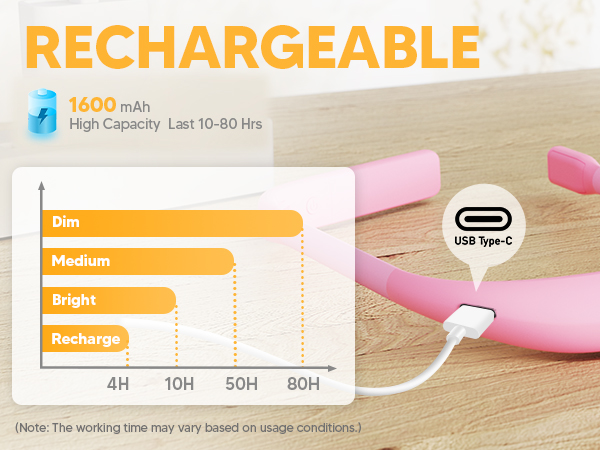 RECHARGEABLE

1600 mAh
High Capacity Last 10-80 Hrs

Dim
Medium
Bright
Recharge
4H 10H 50H 80H

USB Type-C

(Note: The working time may vary based on usage conditions.)